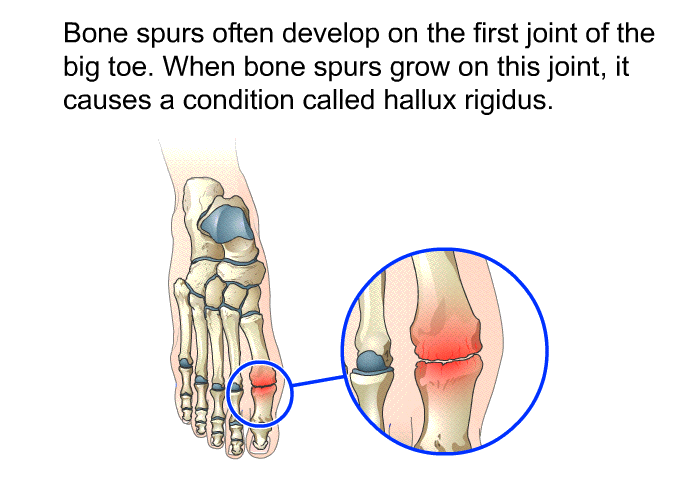 Bone spurs often develop on the first joint of the big toe. When bone spurs grow on this joint, it causes a condition called hallux rigidus.